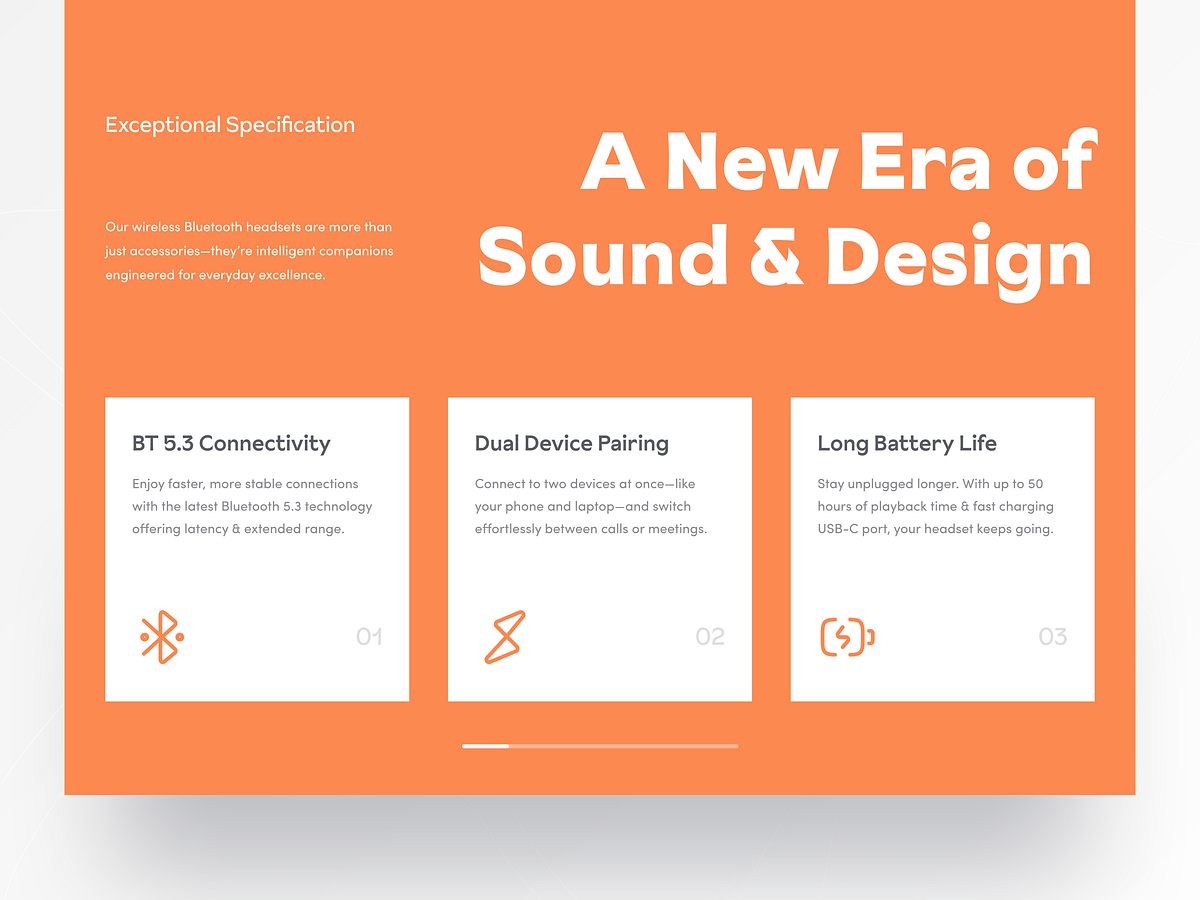 Exceptional Specification

A New Era of Sound & Design

Our wireless Bluetooth headsets are more than just accessories—they're intelligent companions engineered for everyday excellence.

BT 5.3 Connectivity

Enjoy faster, more stable connections with the latest Bluetooth 5.3 technology offering latency & extended range.

01

Dual Device Pairing

Connect to two devices at once—like your phone and laptop—and switch effortlessly between calls or meetings.

02

Long Battery Life

Stay unplugged longer. With up to 50 hours of playback time & fast charging USB-C port, your headset keeps going.

03